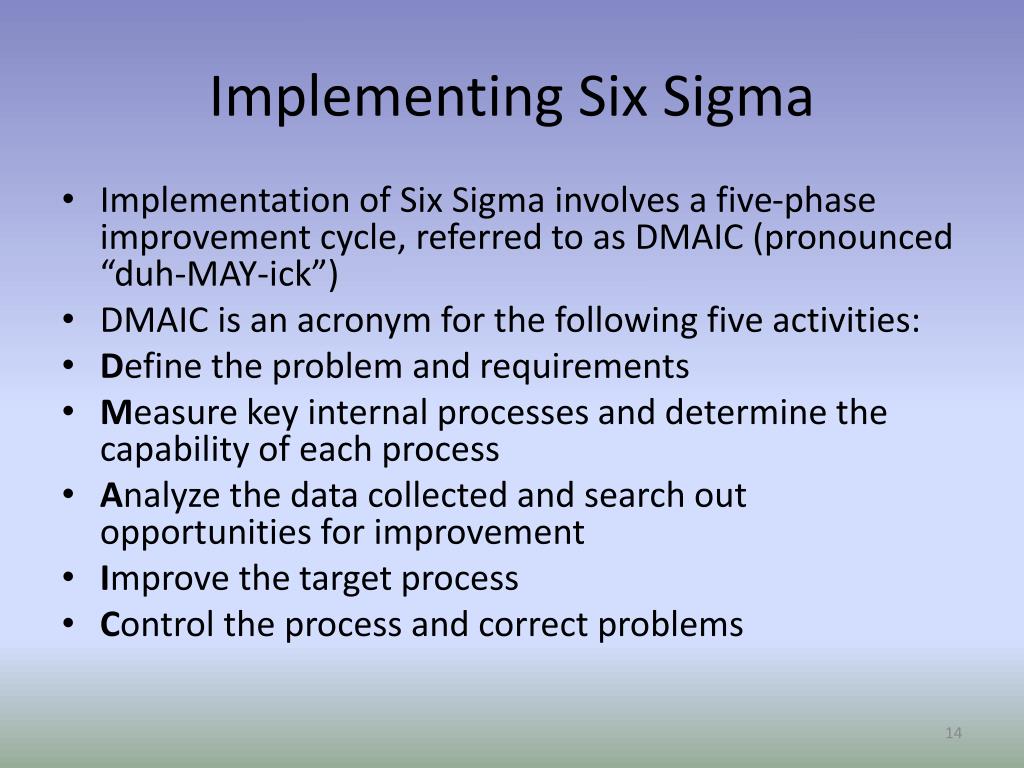 Implementing Six Sigma

• Implementation of Six Sigma involves a five-phase improvement cycle, referred to as DMAIC (pronounced “duh-MAY-ick”)
• DMAIC is an acronym for the following five activities:
• Define the problem and requirements
• Measure key internal processes and determine the capability of each process
• Analyze the data collected and search out opportunities for improvement
• Improve the target process
• Control the process and correct problems

14